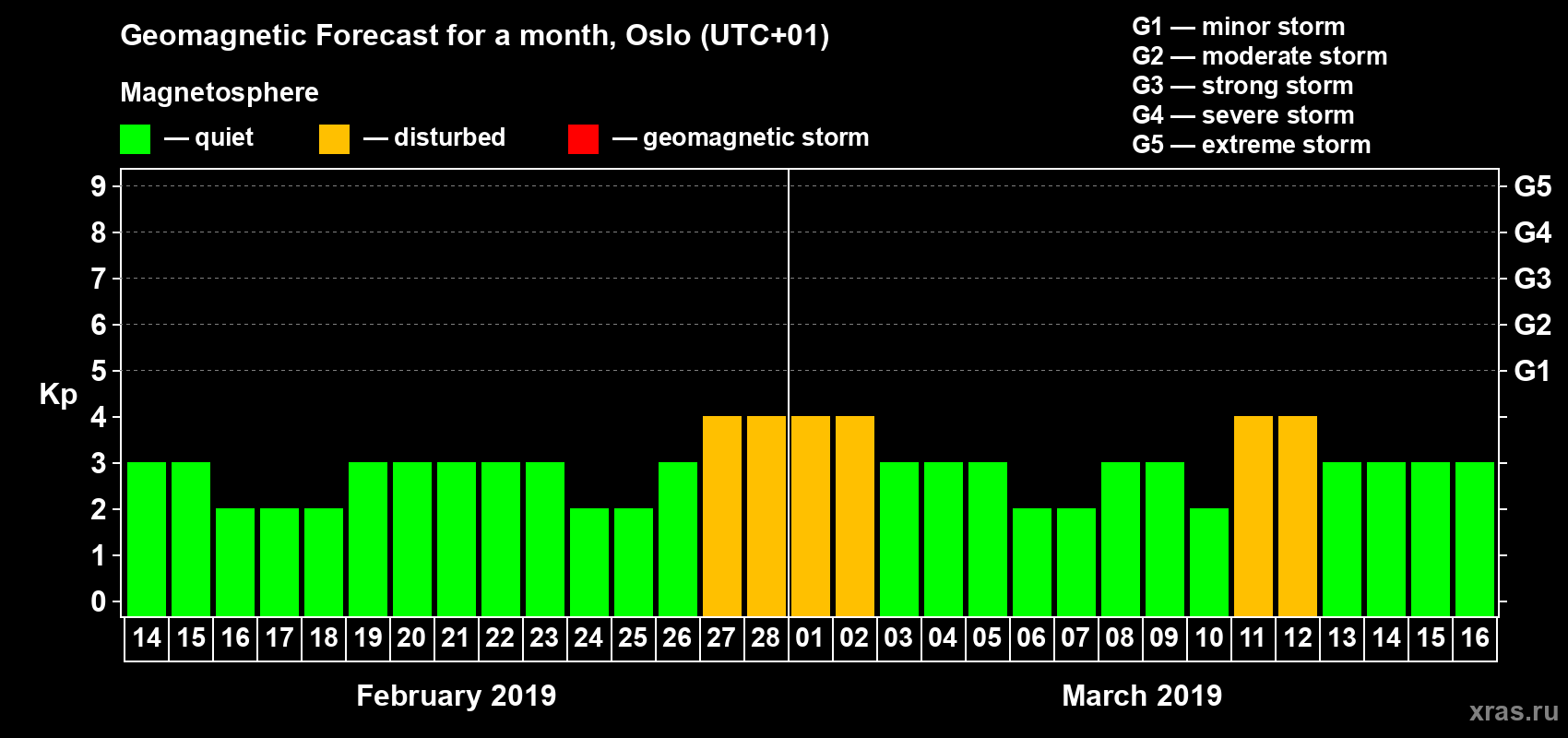 Geomagnetic Forecast for a month, Oslo (UTC+01)

Magnetosphere

— quiet — disturbed — geomagnetic storm

G1 — minor storm
G2 — moderate storm
G3 — strong storm
G4 — severe storm
G5 — extreme storm

Kp

9
8
7
6
5
4
3
2
1
0

G5
G4
G3
G2
G1

14 15 16 17 18 19 20 21 22 23 24 25 26 27 28 01 02 03 04 05 06 07 08 09 10 11 12 13 14 15 16

February 2019

March 2019

xras.ru